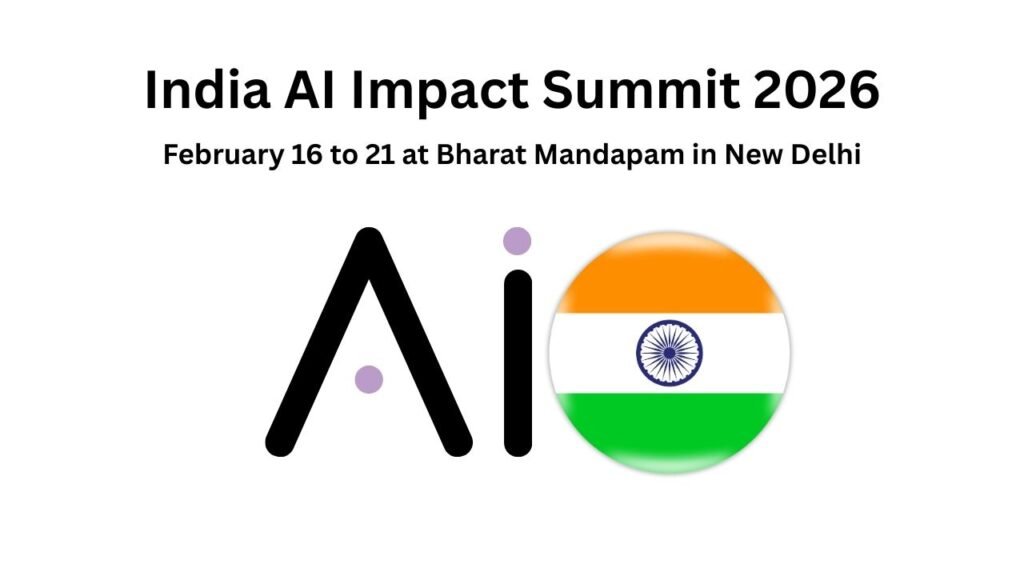 India AI Impact Summit 2026

February 16 to 21 at Bharat Mandapam in New Delhi

AI